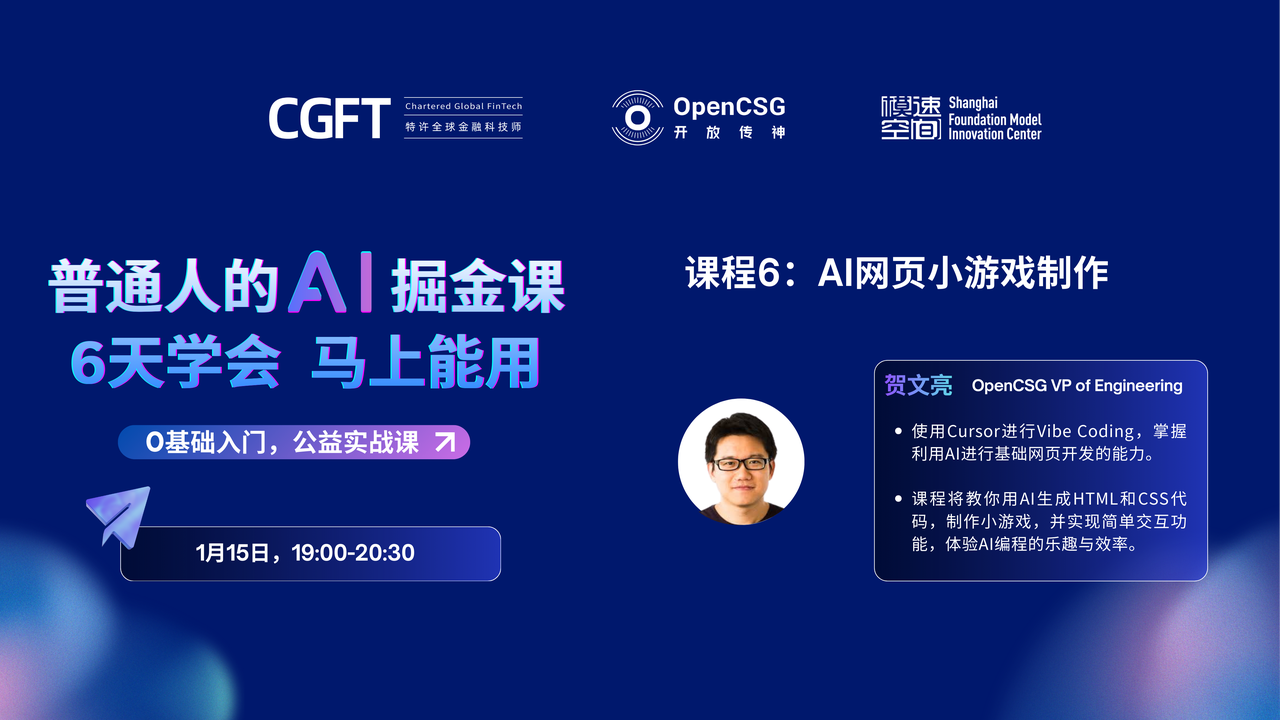 CGFT Chartered Global FinTech 特许全球金融科技师

OpenCSG 开放传神

模速空间 Shanghai Foundation Model Innovation Center

普通人的AI掘金课
6天学会 马上能用

0基础入门，公益实战课

1月15日，19:00-20:30

课程6：AI网页小游戏制作

贺文亮 OpenCSG VP of Engineering

• 使用Cursor进行Vibe Coding，掌握利用AI进行基础网页开发的能力。

• 课程将教你用AI生成HTML和CSS代码，制作小游戏，并实现简单交互功能，体验AI编程的乐趣与效率。